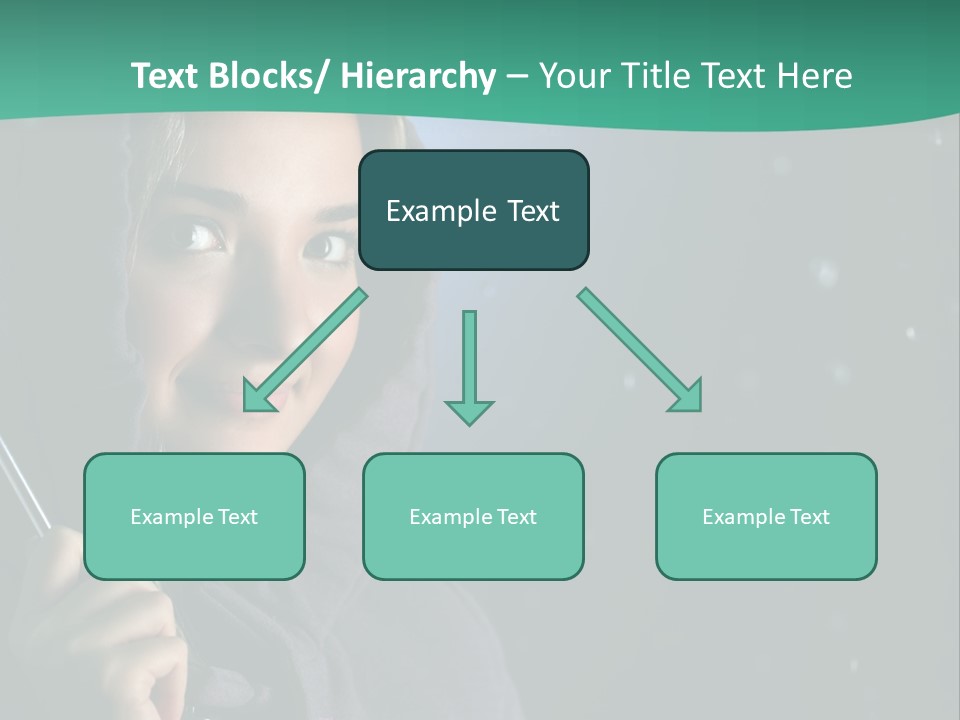 Text Blocks/ Hierarchy – Your Title Text Here

Example Text

Example Text

Example Text

Example Text